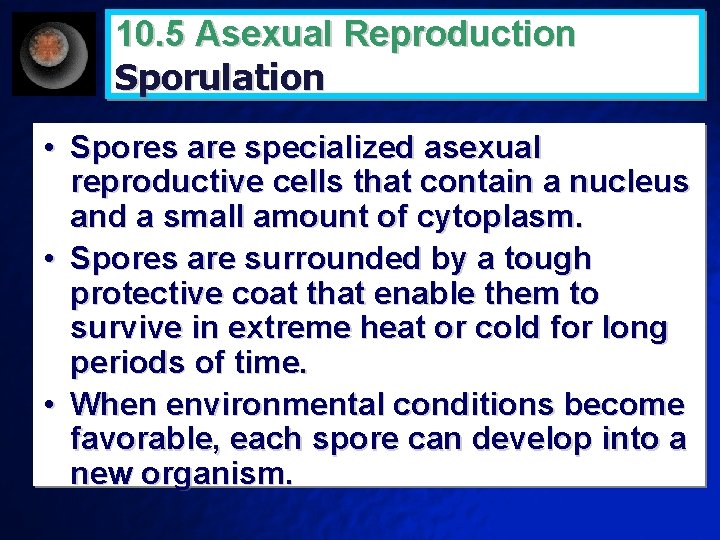 10.5 Asexual Reproduction
Sporulation

• Spores are specialized asexual reproductive cells that contain a nucleus and a small amount of cytoplasm.
• Spores are surrounded by a tough protective coat that enable them to survive in extreme heat or cold for long periods of time.
• When environmental conditions become favorable, each spore can develop into a new organism.